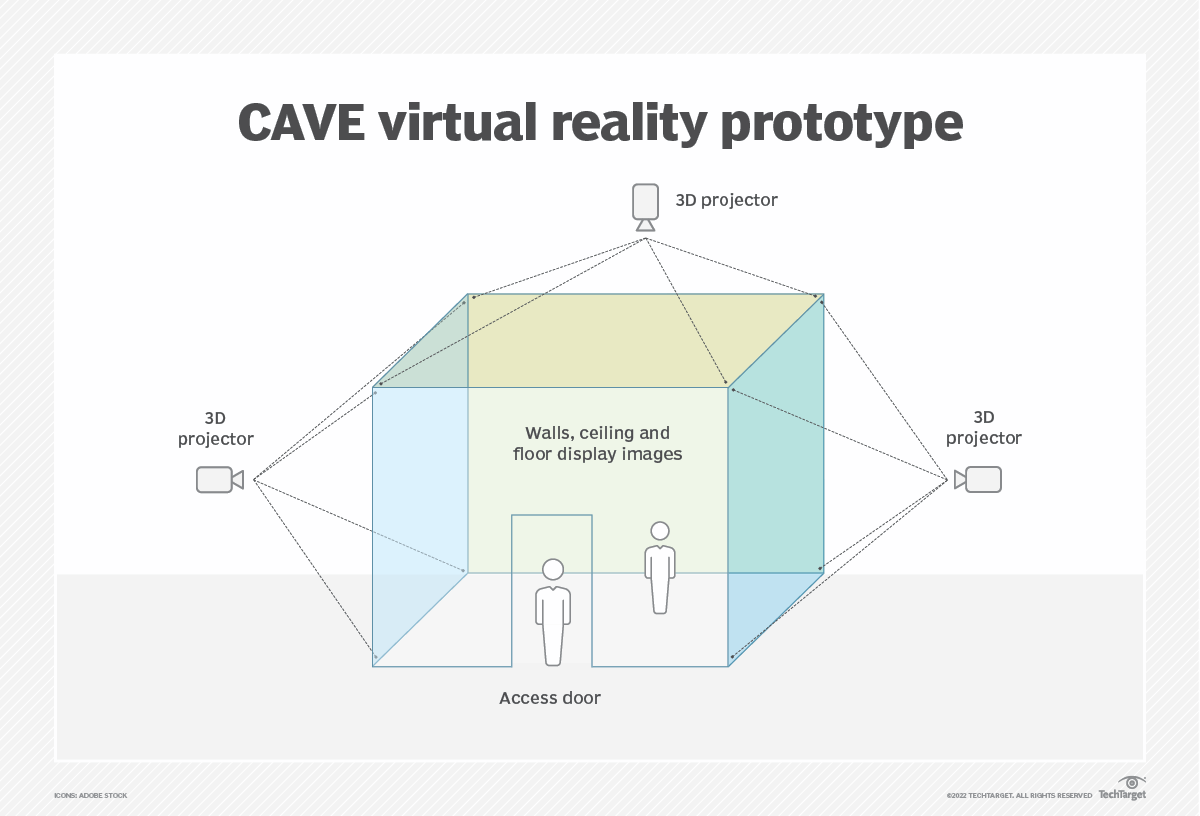 CAVE virtual reality prototype

3D projector

3D projector

Walls, ceiling and floor display images

3D projector

Access door

ICONS: ADOBE STOCK

©2022 TECHTARGET. ALL RIGHTS RESERVED TechTarget